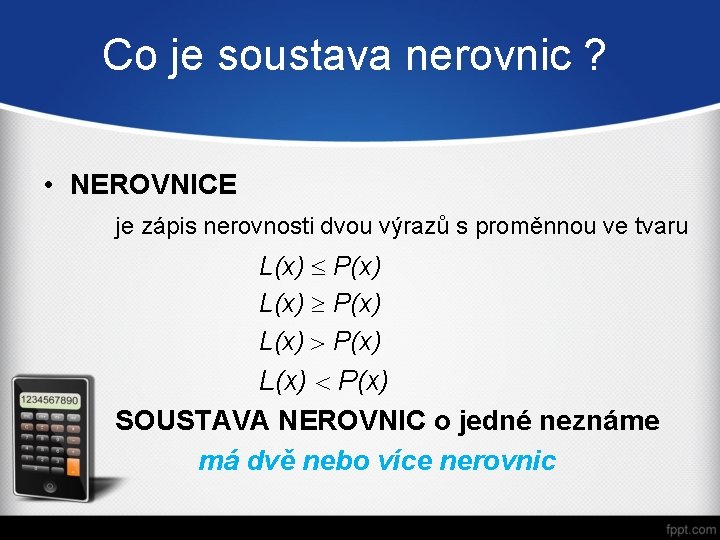 Co je soustava nerovnic ?

• NEROVNICE

je zápis nerovnosti dvou výrazů s proměnnou ve tvaru

$L(x) \leq P(x)$

$L(x) \geq P(x)$

$L(x) > P(x)$

$L(x) < P(x)$

1234567890

SOUSTAVA NEROVNIC o jedné neznáme

má dvě nebo více nerovnic

fppt.com